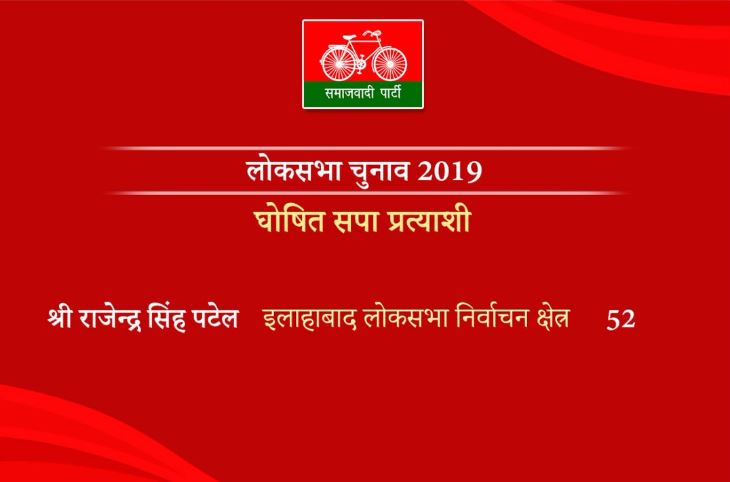 समाजवादी पार्टी

लोकसभा चुनाव 2019

घोषित सपा प्रत्याशी

श्री राजेन्द्र सिंह पटेल इलाहाबाद लोकसभा निर्वाचन क्षेत्र 52